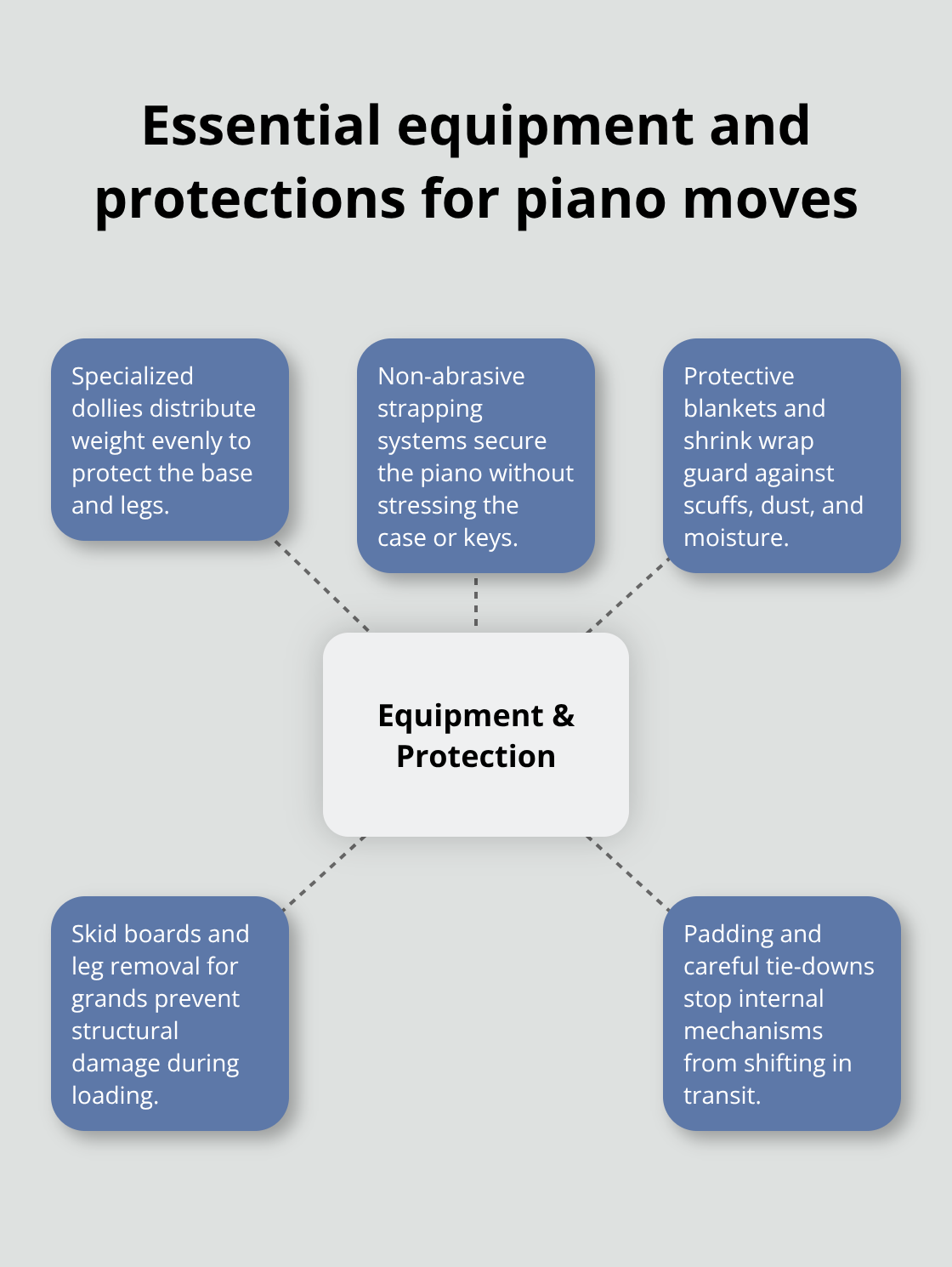 Essential equipment and protections for piano moves

Specialized dollies distribute weight evenly to protect the base and legs.

Non-abrasive strapping systems secure the piano without stressing the case or keys.

Protective blankets and shrink wrap guard against scuffs, dust, and moisture.

Equipment & Protection

Skid boards and leg removal for grands prevent structural damage during loading.

Padding and careful tie-downs stop internal mechanisms from shifting in transit.